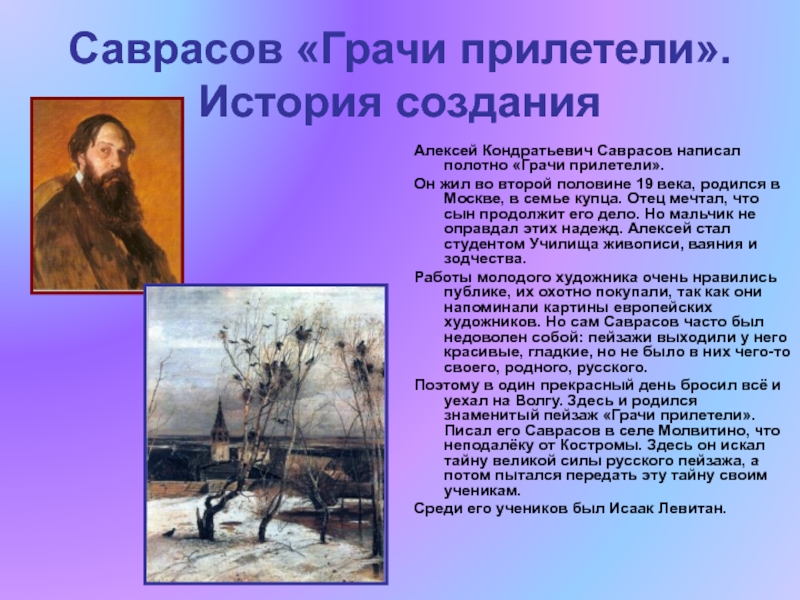 Саврасов «Грачи прилетели». История создания

Алексей Кондратьевич Саврасов написал полотно «Грачи прилетели».

Он жил во второй половине 19 века, родился в Москве, в семье купца. Отец мечтал, что сын продолжит его дело. Но мальчик не оправдал этих надежд. Алексей стал студентом Училища живописи, ваяния и зодчества.

Работы молодого художника очень нравились публике, их охотно покупали, так как они напоминали картины европейских художников. Но сам Саврасов часто был недоволен собой: пейзажи выходили у него красивые, гладкие, но не было в них чего-то своего, родного, русского.

Поэтому в один прекрасный день бросил всё и уехал на Волгу. Здесь и родился знаменитый пейзаж «Грачи прилетели». Писал его Саврасов в селе Молвитино, что неподалёку от Костромы. Здесь он искал тайну великой силы русского пейзажа, а потом пытался передать эту тайну своим ученикам.

Среди его учеников был Исаак Левитан.